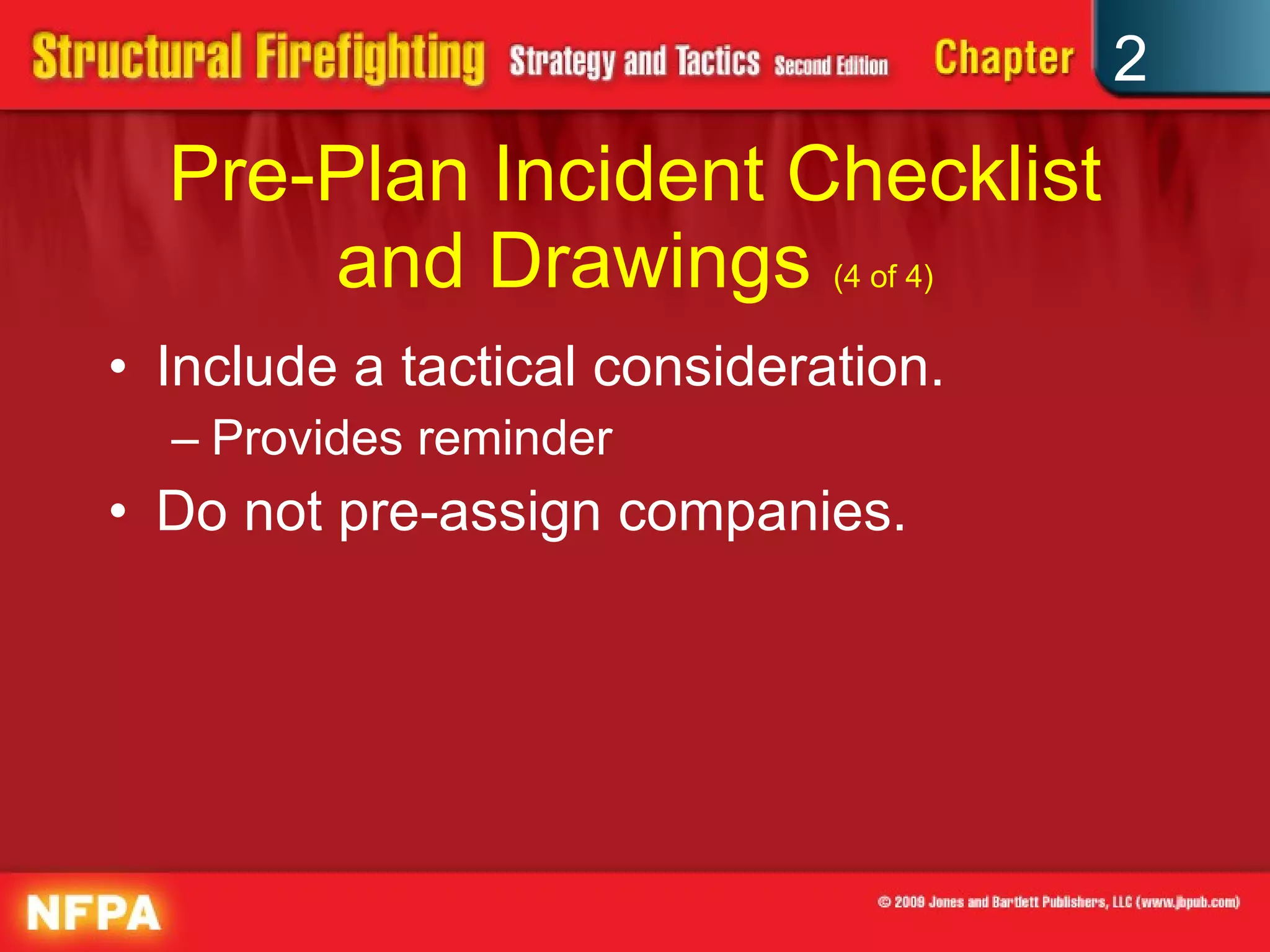 Structural Firefighting Strategy and Tactics Second Edition Chapter 2

Pre-Plan Incident Checklist and Drawings (4 of 4)

• Include a tactical consideration.
– Provides reminder
• Do not pre-assign companies.

NFPA

© 2009 Jones and Bartlett Publishers, LLC (www.jbpub.com)